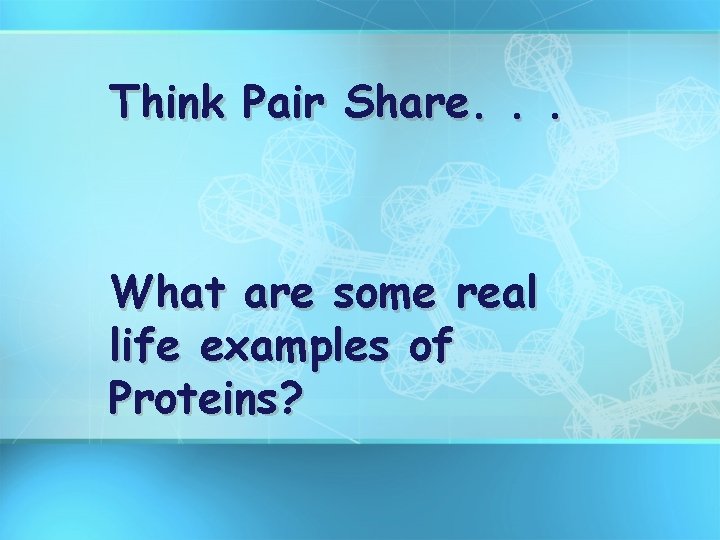 Think Pair Share. . .

What are some real life examples of Proteins?